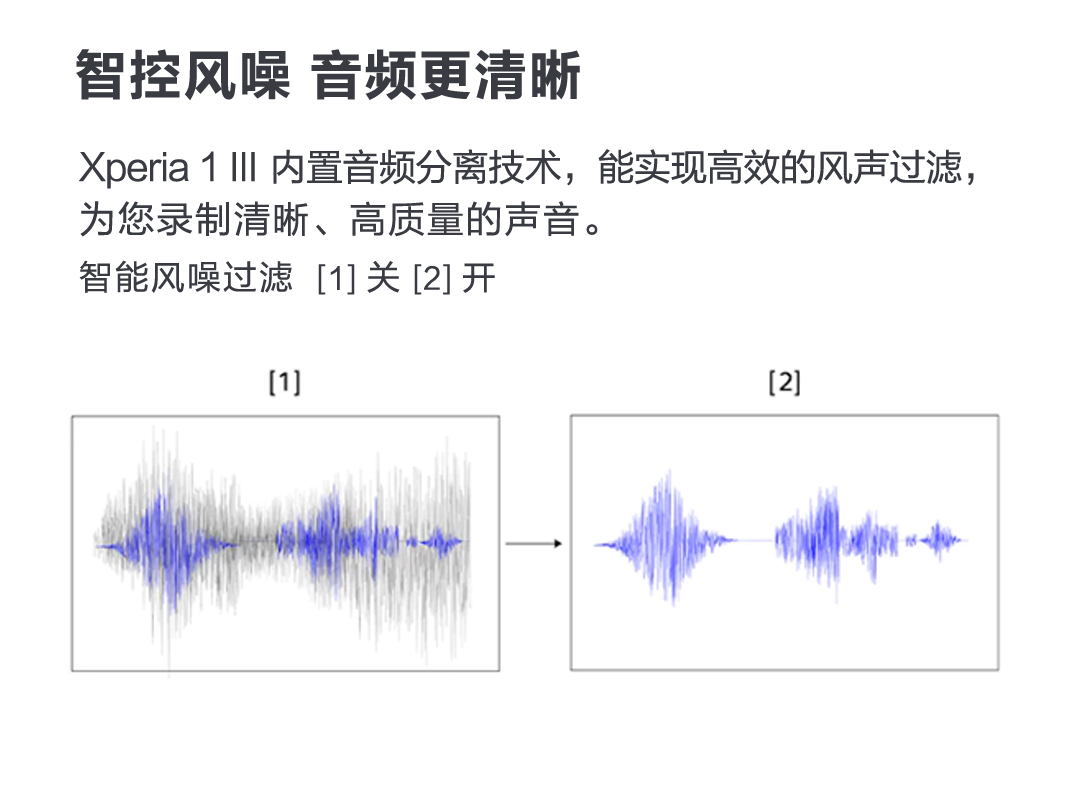 智控风噪 音频更清晰

Xperia 1 III 内置音频分离技术，能实现高效的风声过滤，为您录制清晰、高质量的声音。

智能风噪过滤 [1] 关 [2] 开

[1]

[2]